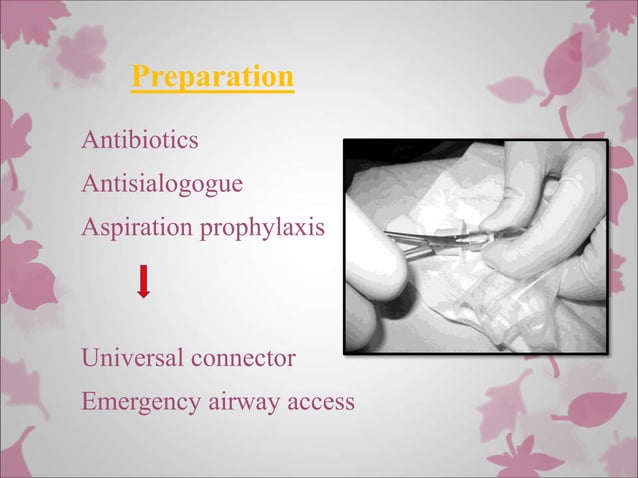 Preparation

Antibiotics

Antisialogogue

Aspiration prophylaxis

Universal connector

Emergency airway access